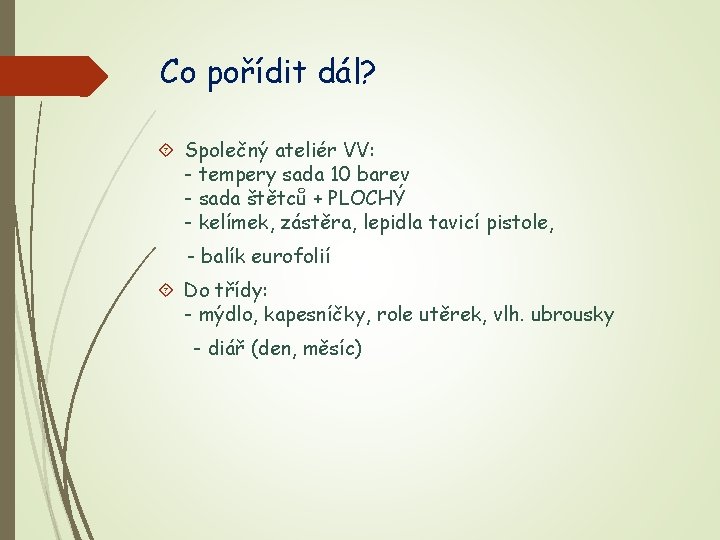 Co pořídit dál?

Společný ateliér VV:
- tempery sada 10 barev
- sada štětců + PLOCHÝ
- kelímek, zástěra, lepidla tavicí pistole,

- balík eurofolií

Do třídy:
- mýdlo, kapesníčky, role utěrek, vlh. ubrousky

- diář (den, měsíc)